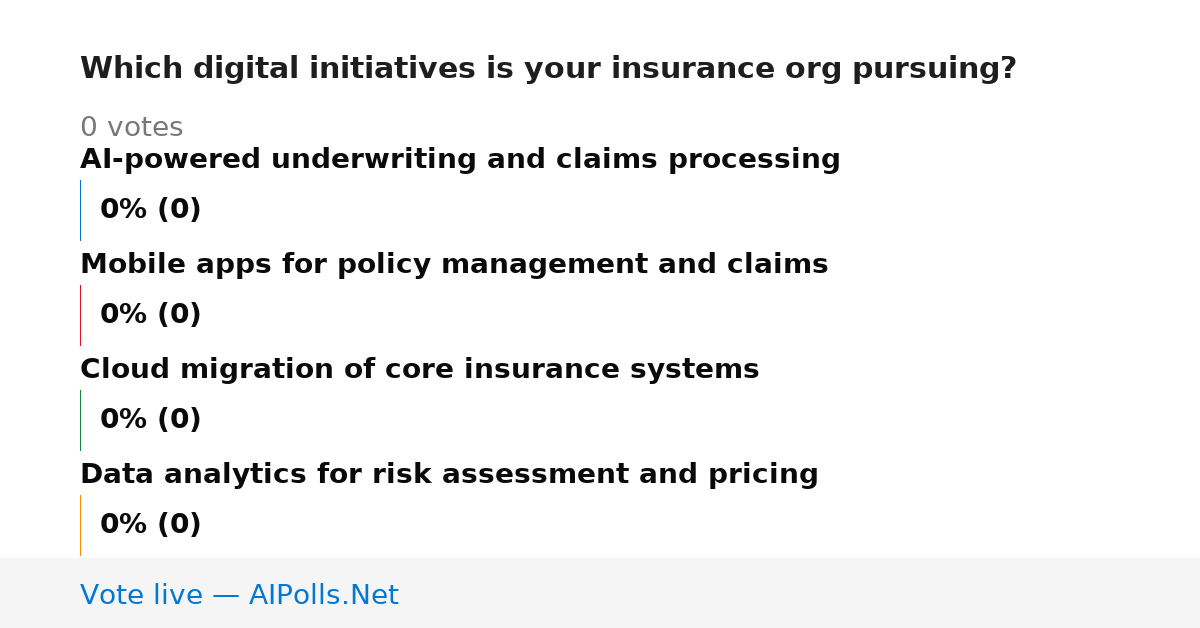 Which digital initiatives is your insurance org pursuing?

0 votes

AI-powered underwriting and claims processing

0% (0)

Mobile apps for policy management and claims

0% (0)

Cloud migration of core insurance systems

0% (0)

Data analytics for risk assessment and pricing

0% (0)

Vote live — AIPolls.Net